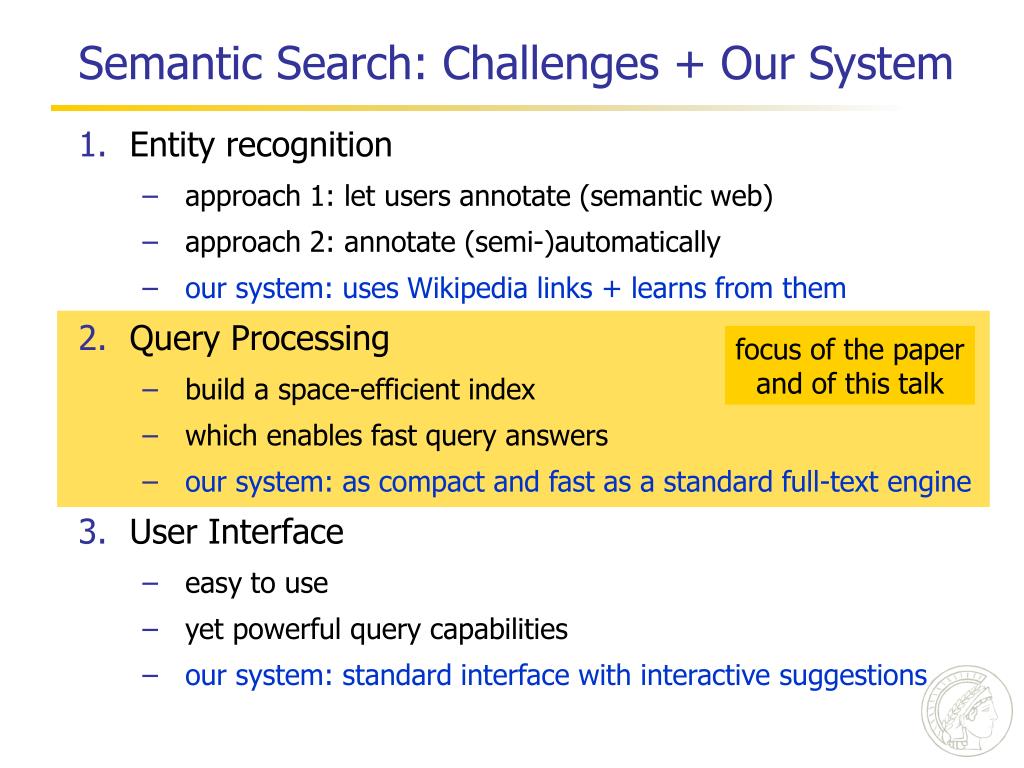 Semantic Search: Challenges + Our System

1. Entity recognition
   – approach 1: let users annotate (semantic web)
   – approach 2: annotate (semi-)automatically
   – our system: uses Wikipedia links + learns from them

2. Query Processing
   – build a space-efficient index
   – which enables fast query answers
   – our system: as compact and fast as a standard full-text engine

focus of the paper and of this talk

3. User Interface
   – easy to use
   – yet powerful query capabilities
   – our system: standard interface with interactive suggestions